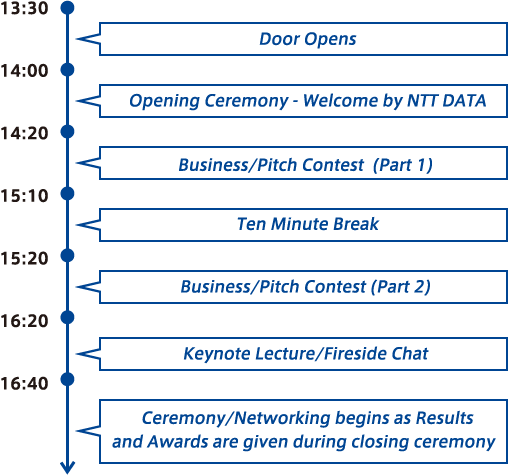 13:30

Door Opens

14:00

Opening Ceremony - Welcome by NTT DATA

14:20

Business/Pitch Contest (Part 1)

15:10

Ten Minute Break

15:20

Business/Pitch Contest (Part 2)

16:20

Keynote Lecture/Fireside Chat

16:40

Ceremony/Networking begins as Results and Awards are given during closing ceremony